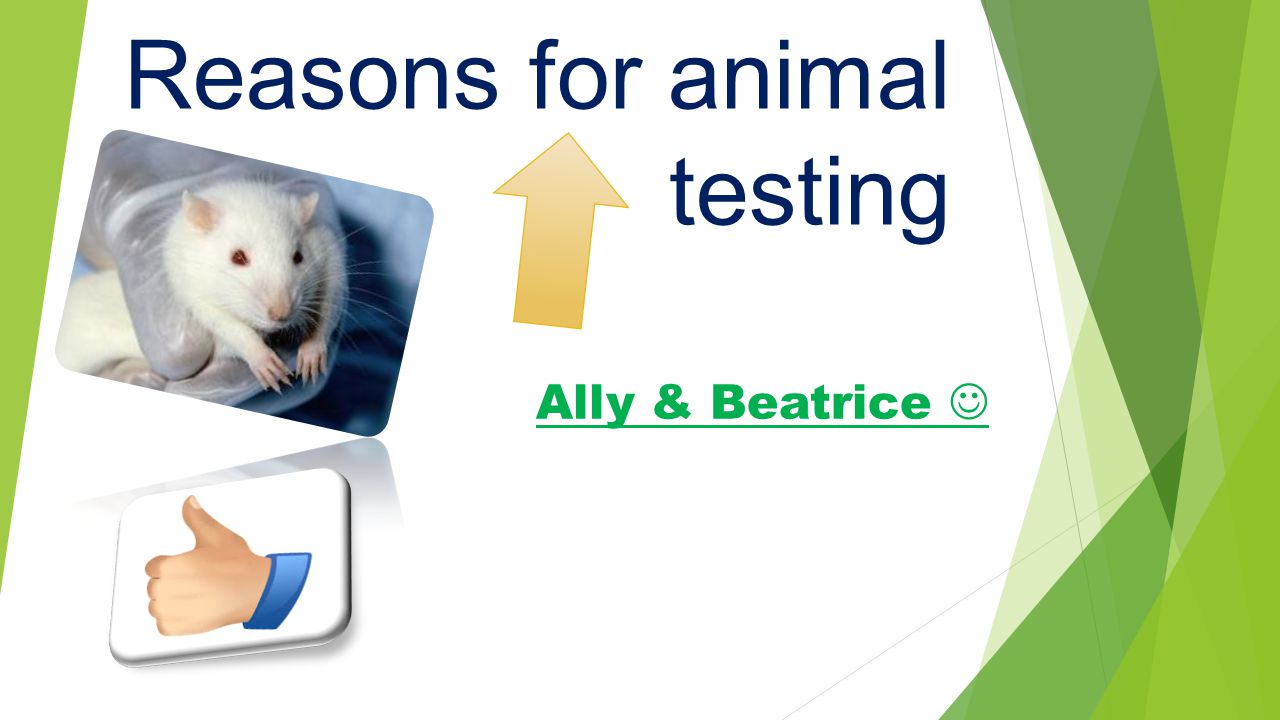 Reasons for animal testing

Ally & Beatrice ☺